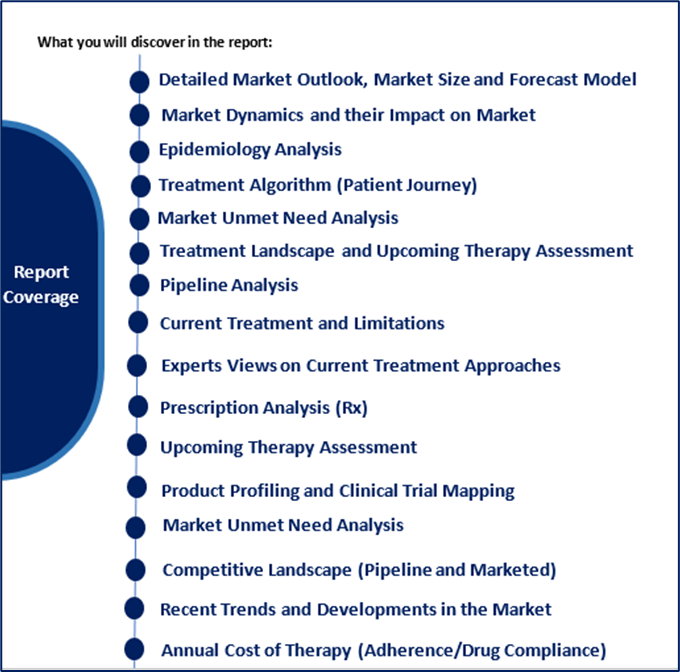 What you will discover in the report:

Report Coverage

Detailed Market Outlook, Market Size and Forecast Model

Market Dynamics and their Impact on Market

Epidemiology Analysis

Treatment Algorithm (Patient Journey)

Market Unmet Need Analysis

Treatment Landscape and Upcoming Therapy Assessment

Pipeline Analysis

Current Treatment and Limitations

Experts Views on Current Treatment Approaches

Prescription Analysis (Rx)

Upcoming Therapy Assessment

Product Profiling and Clinical Trial Mapping

Market Unmet Need Analysis

Competitive Landscape (Pipeline and Marketed)

Recent Trends and Developments in the Market

Annual Cost of Therapy (Adherence/Drug Compliance)